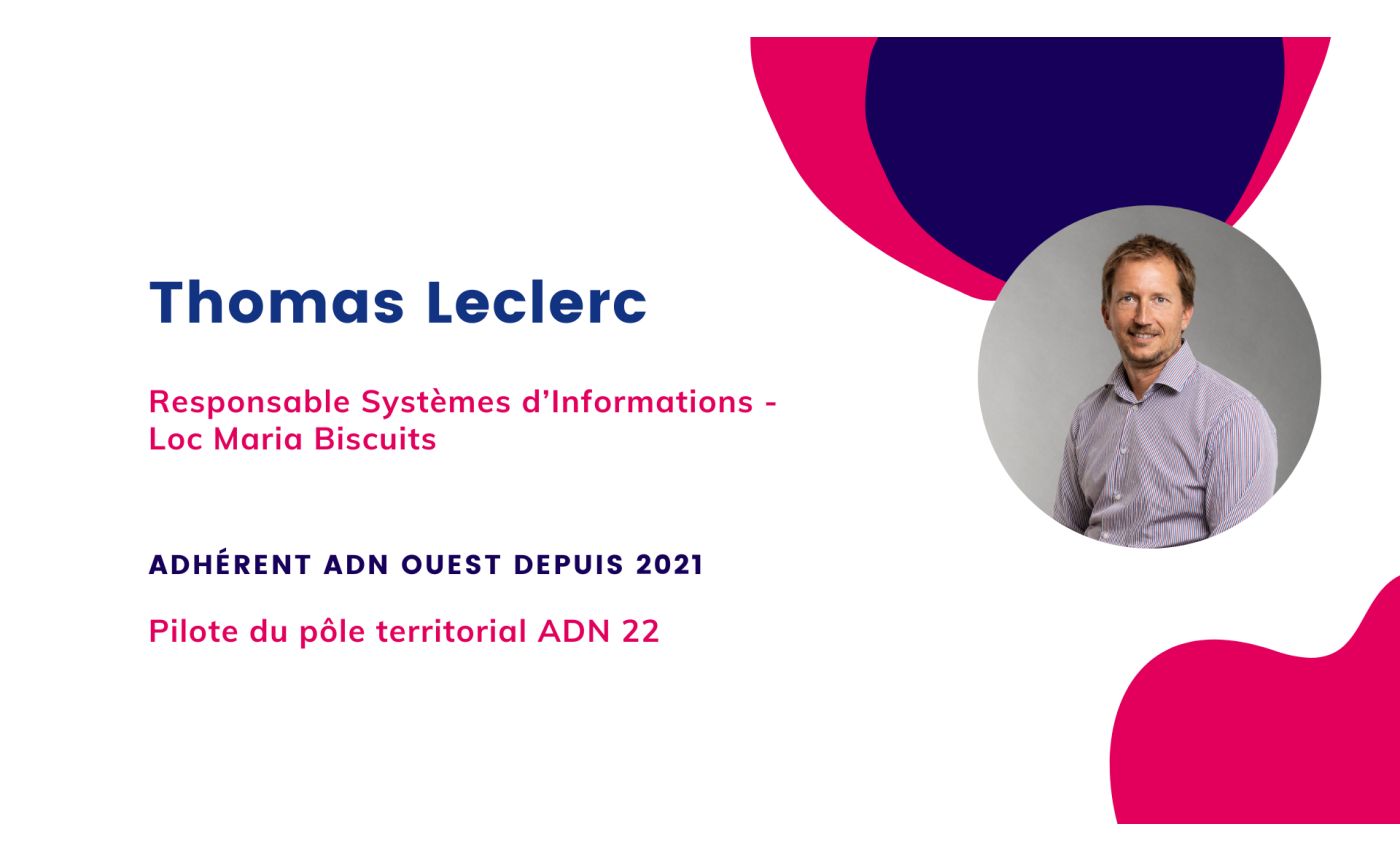 Thomas Leclerc

Responsable Systèmes d'Informations - Loc Maria Biscuits

ADHÉRENT ADN OUEST DEPUIS 2021

Pilote du pôle territorial ADN 22